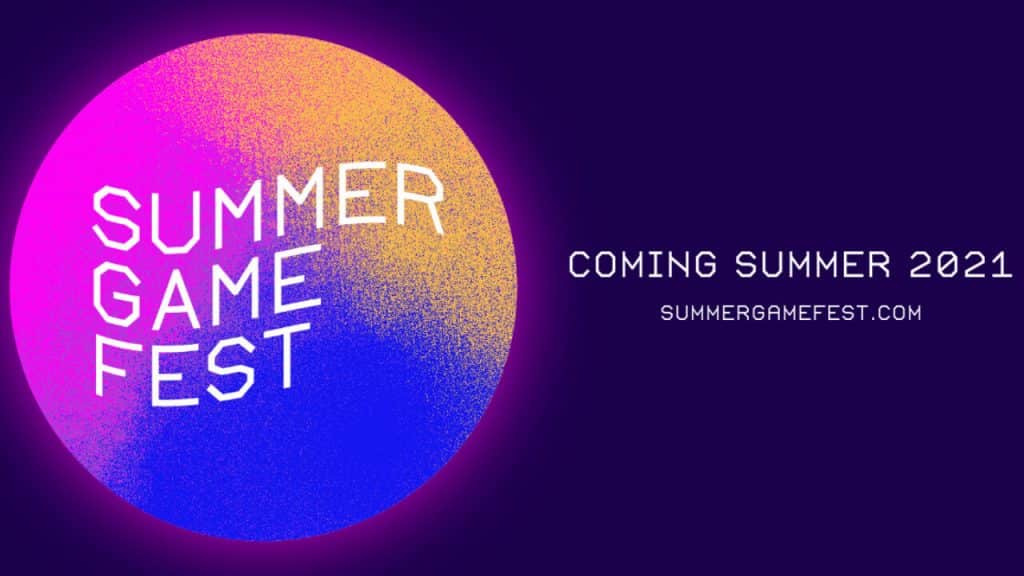 SUMMER
GAME
FEST

COMING SUMMER 2021

SUMMERGAMEFEST.COM